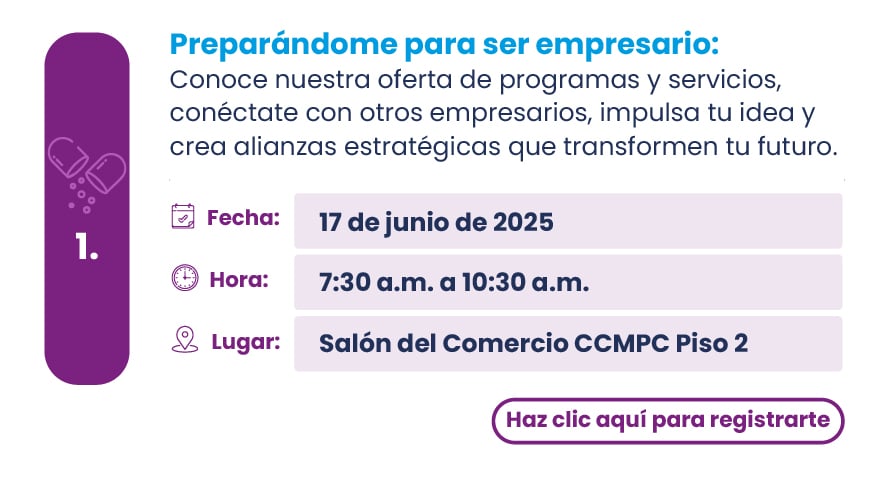 1.

Preparándome para ser empresario:
Conoce nuestra oferta de programas y servicios, conéctate con otros empresarios, impulsa tu idea y crea alianzas estratégicas que transformen tu futuro.

| Fecha: | 17 de junio de 2025 |
|---|---|
| Hora: | 7:30 a.m. a 10:30 a.m. |
| Lugar: | Salón del Comercio CCMPC Piso 2 |

Haz clic aquí para registrarte